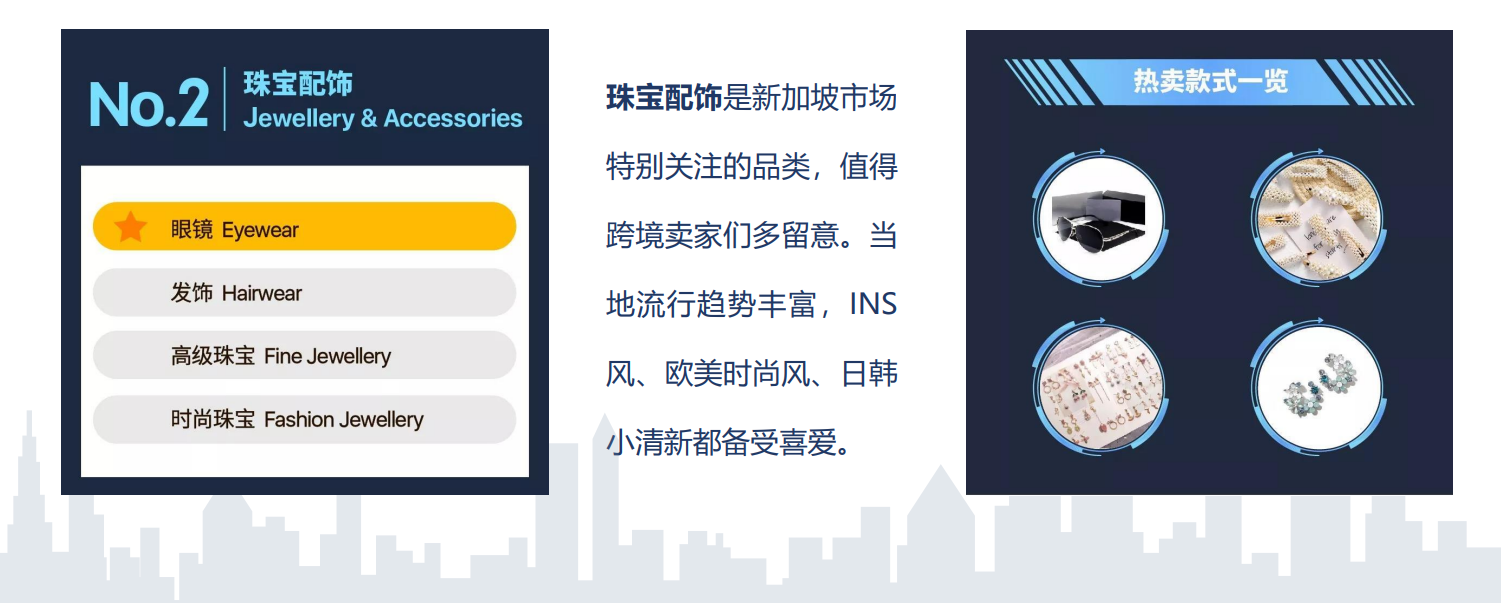 No.2 珠宝配饰 Jewellery & Accessories

眼镜 Eyewear

发饰 Hairwear

高级珠宝 Fine Jewellery

时尚珠宝 Fashion Jewellery

珠宝配饰是新加坡市场特别关注的品类，值得跨境卖家们多留意。当地流行趋势丰富，INS风、欧美时尚风、日韩小清新都备受喜爱。

热卖款式一览